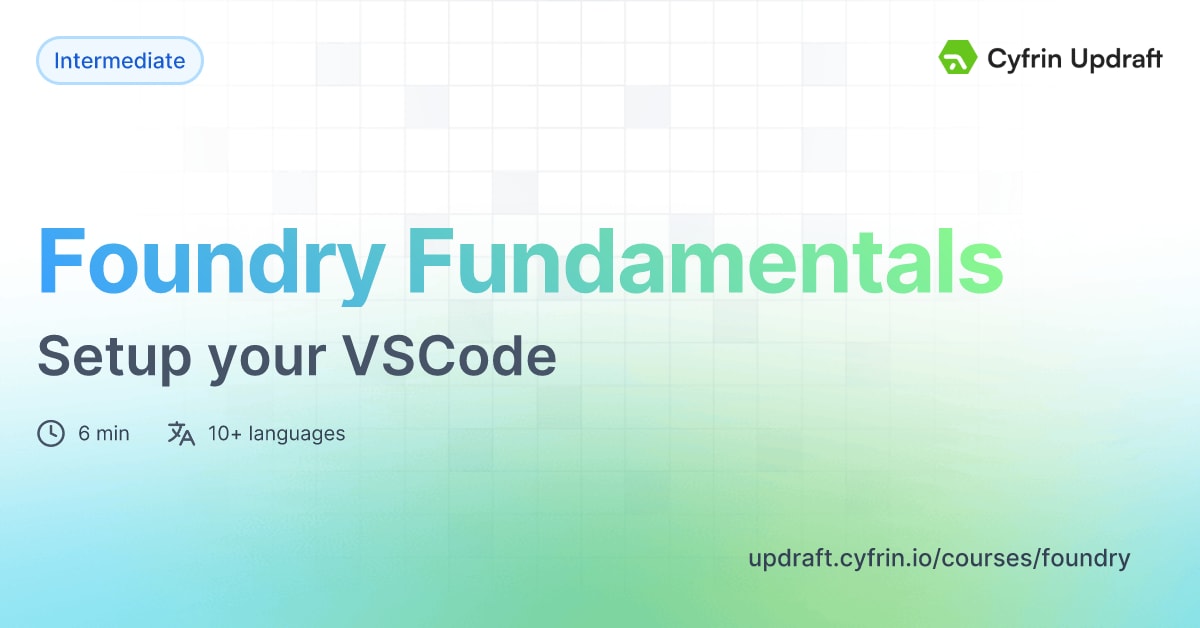 Intermediate

Cyfrin Updraft

Foundry Fundamentals

Setup your VSCode

6 min 10+ languages

updraft.cyfrin.io/courses/foundry